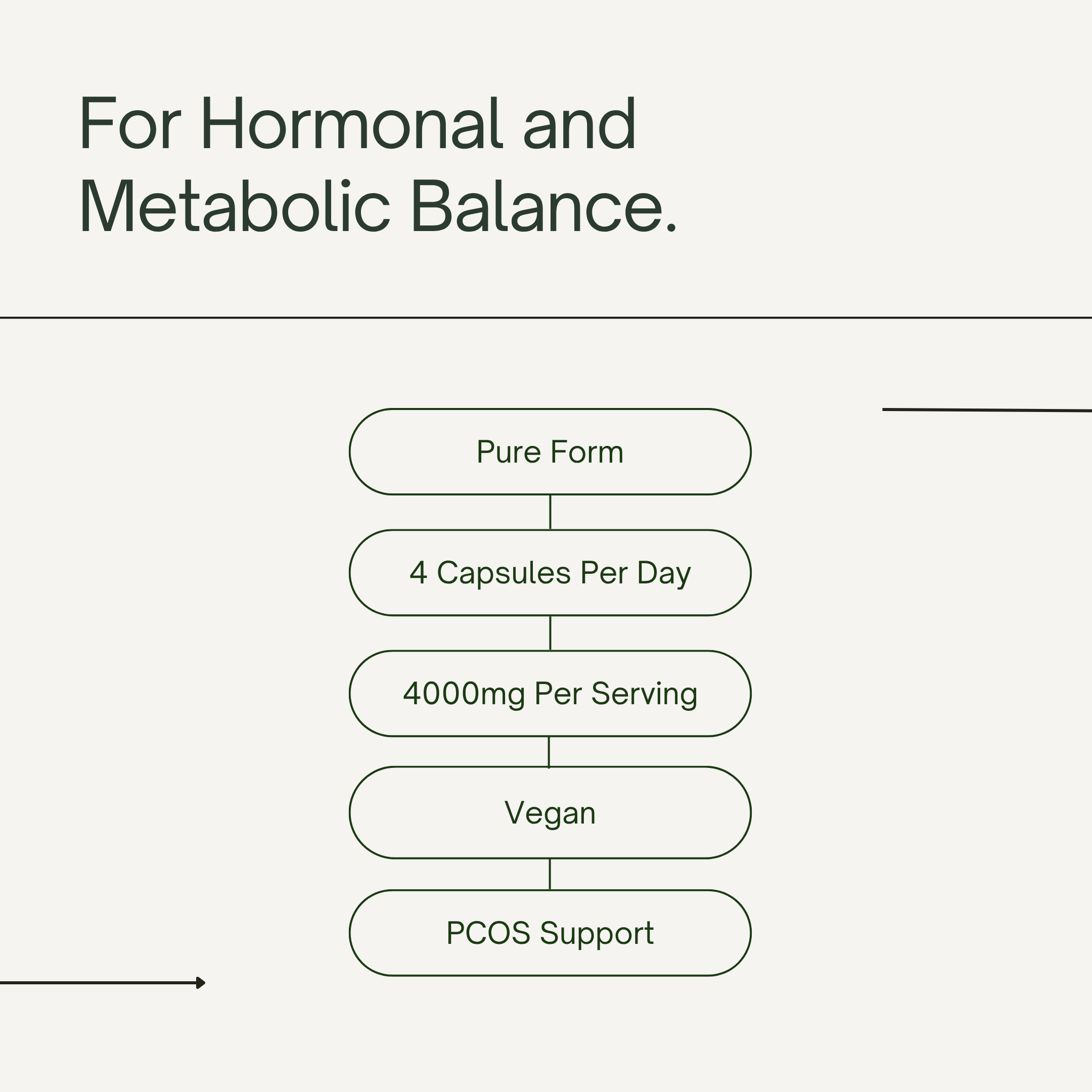 For Hormonal and Metabolic Balance.

Pure Form

4 Capsules Per Day

4000mg Per Serving

Vegan

PCOS Support